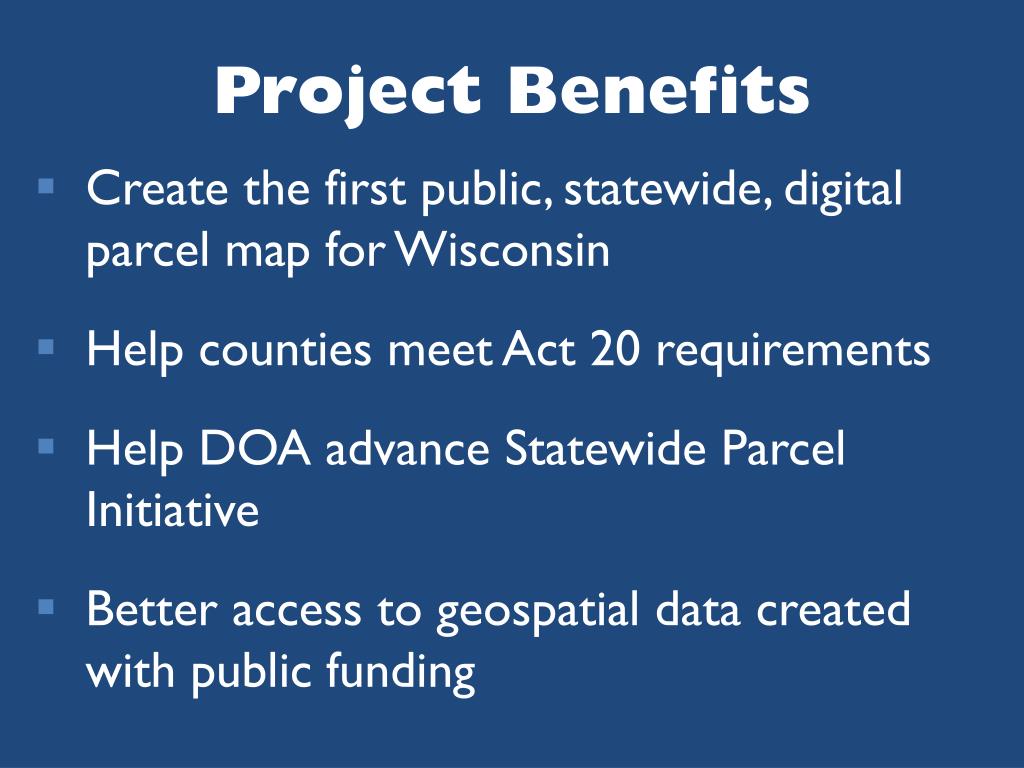 Project Benefits

▪ Create the first public, statewide, digital parcel map for Wisconsin

▪ Help counties meet Act 20 requirements

▪ Help DOA advance Statewide Parcel Initiative

▪ Better access to geospatial data created with public funding